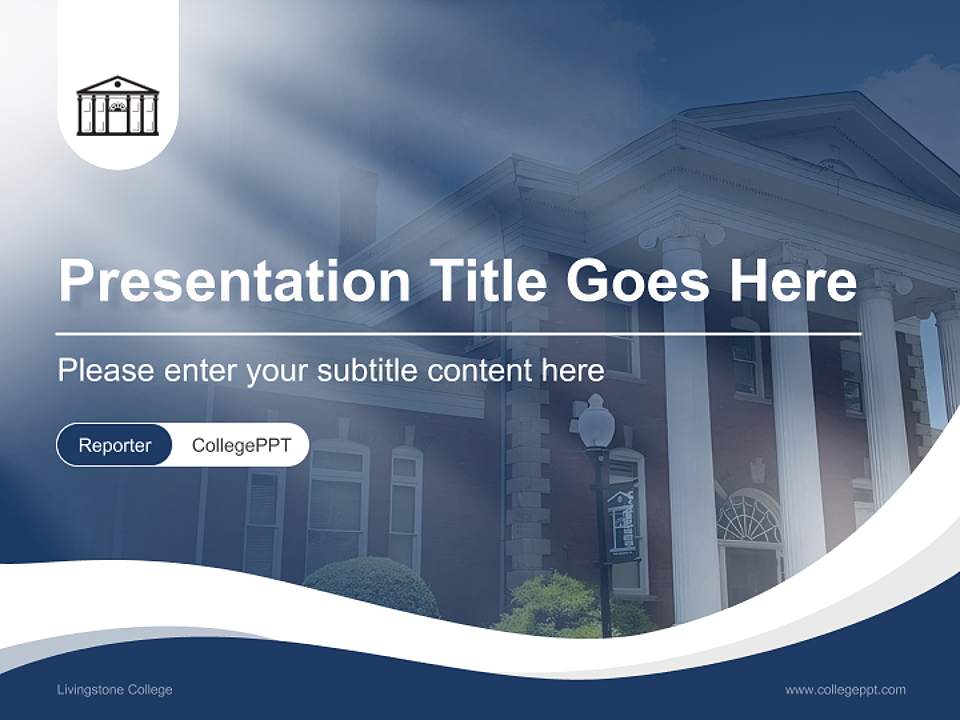 Presentation Title Goes Here

Please enter your subtitle content here

Reporter CollegePPT

Livingstone College

www.collegeppt.com